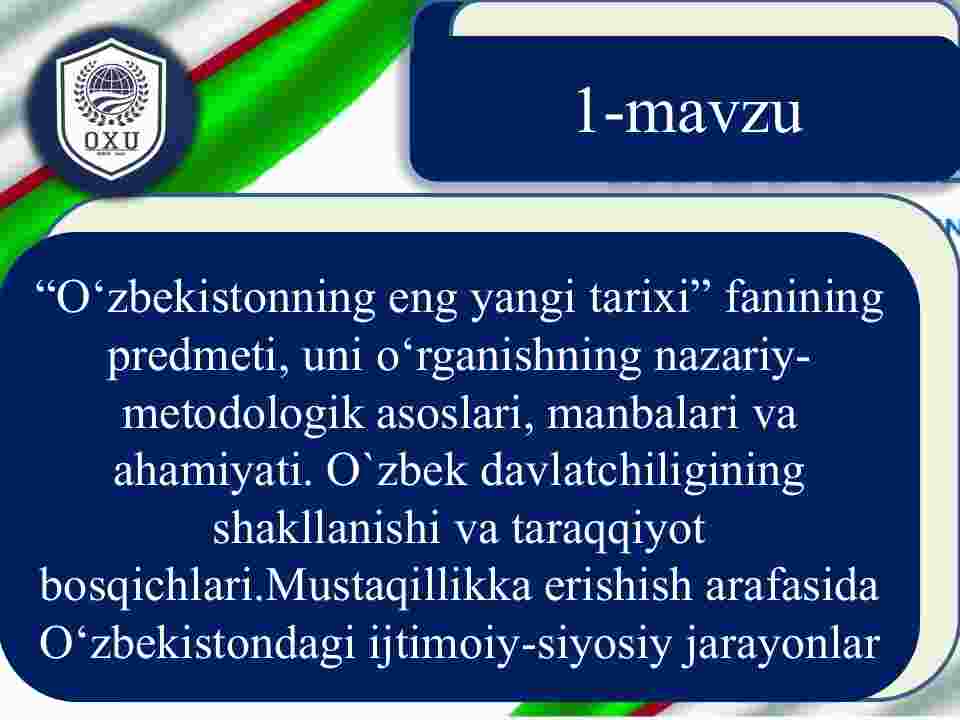 OXU

1-mavzu

“O‘zbekistonning eng yangi tarixi” fanining predmeti, uni o‘rganishning nazariy-metodologik asoslari, manbalari va ahamiyati. O`zbek davlatchiligining shakllanishi va taraqqiyot bosqichlari.Mustaqillikka erishish arafasida O‘zbekistondagi ijtimoiy-siyosiy jarayonlar